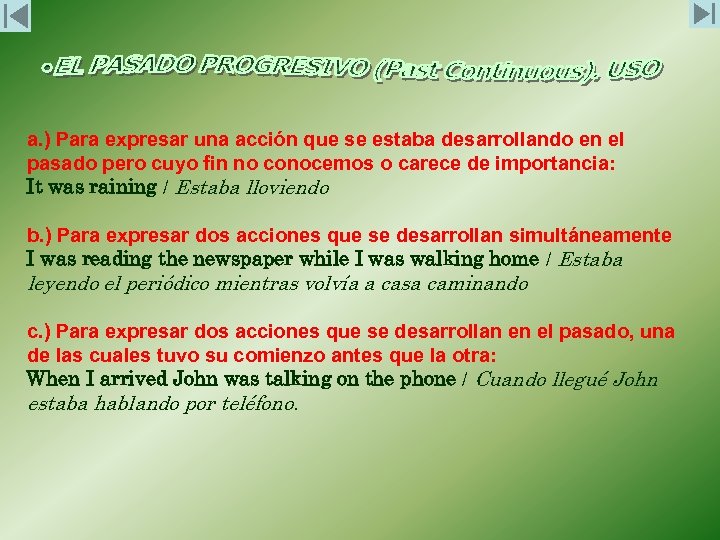 •EL PASADO PROGRESIVO (Past Continuous). USO

a.) Para expresar una acción que se estaba desarrollando en el pasado pero cuyo fin no conocemos o carece de importancia:
It was raining / Estaba lloviendo

b.) Para expresar dos acciones que se desarrollan simultáneamente
I was reading the newspaper while I was walking home / Estaba leyendo el periódico mientras volvía a casa caminando

c.) Para expresar dos acciones que se desarrollan en el pasado, una de las cuales tuvo su comienzo antes que la otra:
When I arrived John was talking on the phone / Cuando llegué John estaba hablando por teléfono.